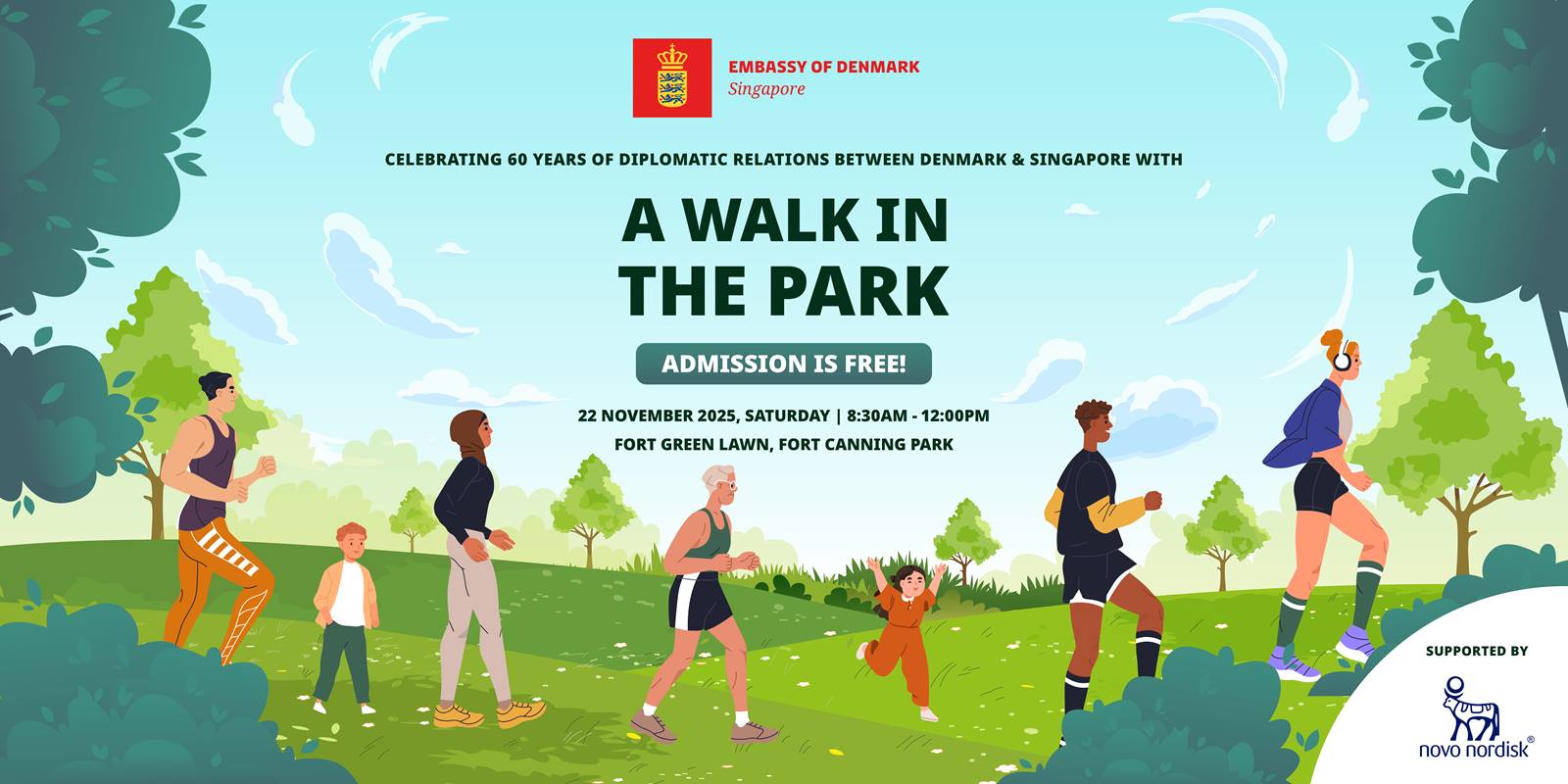 EMBASSY OF DENMARK
Singapore

CELEBRATING 60 YEARS OF DIPLOMATIC RELATIONS BETWEEN DENMARK & SINGAPORE WITH

A WALK IN THE PARK

ADMISSION IS FREE!

22 NOVEMBER 2025, SATURDAY | 8:30AM - 12:00PM
FORT GREEN LAWN, FORT CANNING PARK

SUPPORTED BY
novo nordisk®